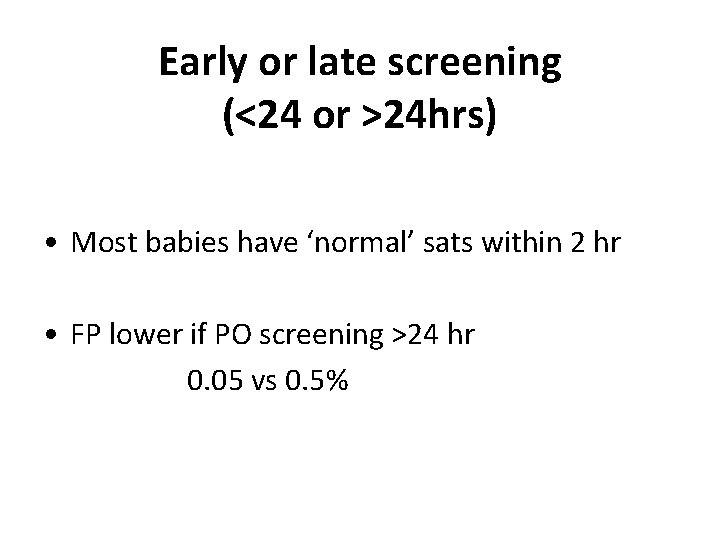 Early or late screening
(<24 or >24hrs)

• Most babies have ‘normal’ sats within 2 hr

• FP lower if PO screening >24 hr
0.05 vs 0.5%